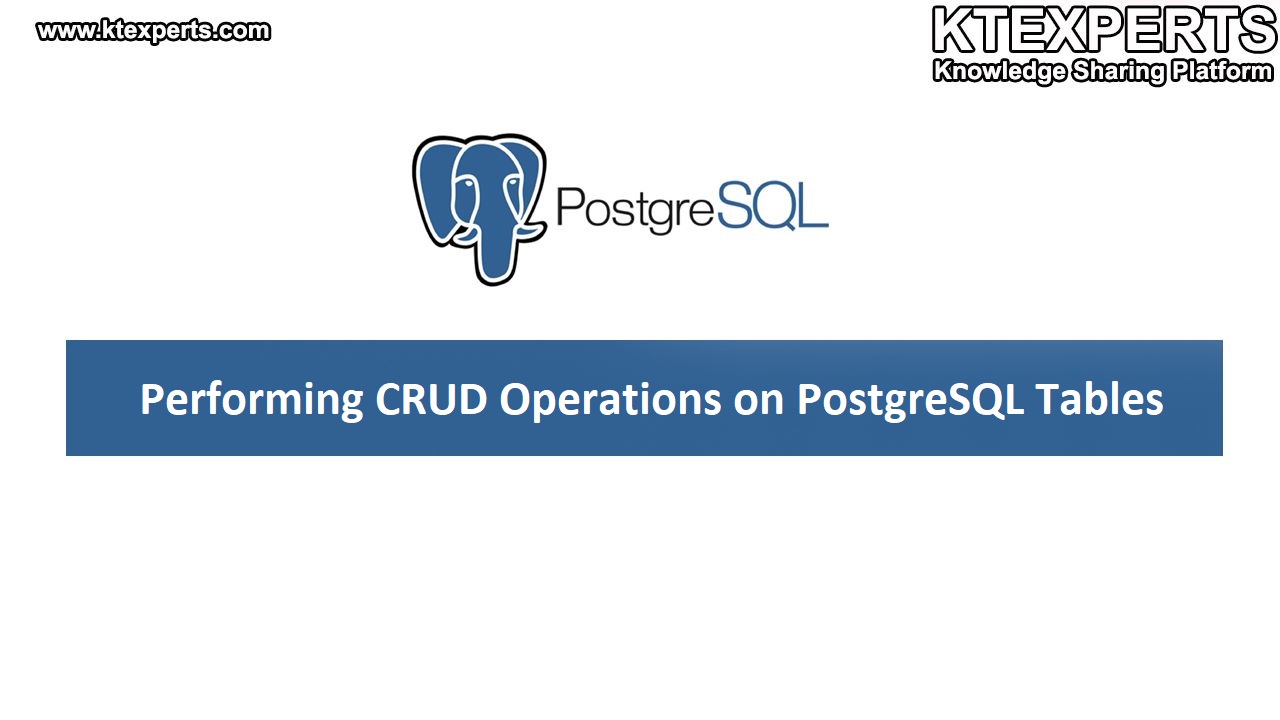 www.ktexperts.com

KTEXPERTS
Knowledge Sharing Platform

PostgreSQL

Performing CRUD Operations on PostgreSQL Tables